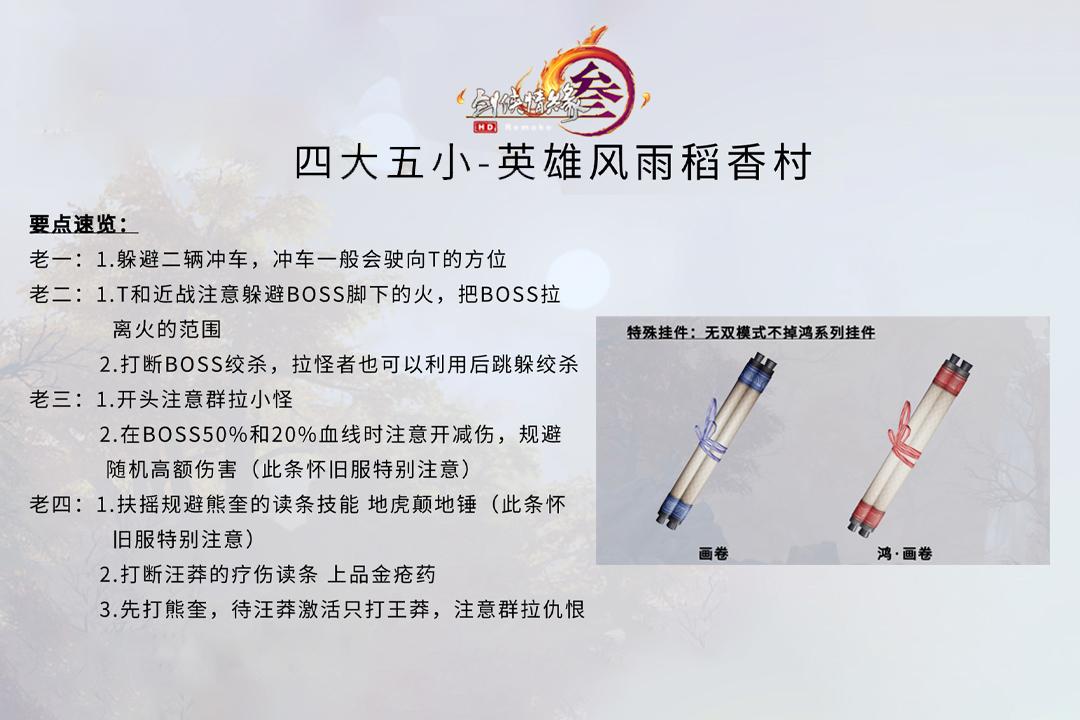 剑侠情缘叁
HD Remake

四大五小-英雄风雨稻香村

要点速览：

老一：1.躲避二辆冲车，冲车一般会驶向T的方位

老二：1.T和近战注意躲避BOSS脚下的火，把BOSS拉离火的范围
2.打断BOSS绞杀，拉怪者也可以利用后跳躲绞杀

老三：1.开头注意群拉小怪
2.在BOSS50%和20%血线时注意开减伤，规避随机高额伤害（此条怀旧服特别注意）

老四：1.扶摇规避熊奎的读条技能 地虎颠地锤（此条怀旧服特别注意）
2.打断汪莽的疗伤读条 上品金疮药
3.先打熊奎，待汪莽激活只打王莽，注意群拉仇恨

特殊挂件：无双模式不掉鸿系列挂件

画卷

鸿·画卷